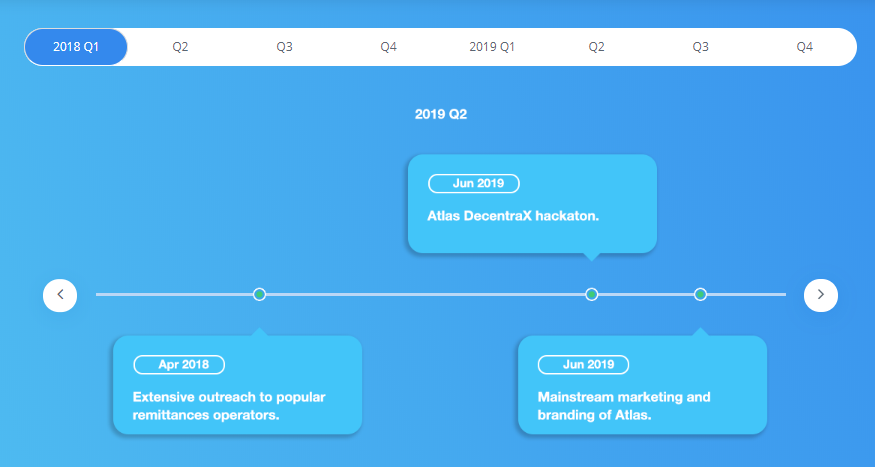 2018 Q1 Q2 Q3 Q4 2019 Q1 Q2 Q3 Q4

2019 Q2

Jun 2019

Atlas DecentraX hackaton.

Apr 2018

Extensive outreach to popular remittances operators.

Jun 2019

Mainstream marketing and branding of Atlas.